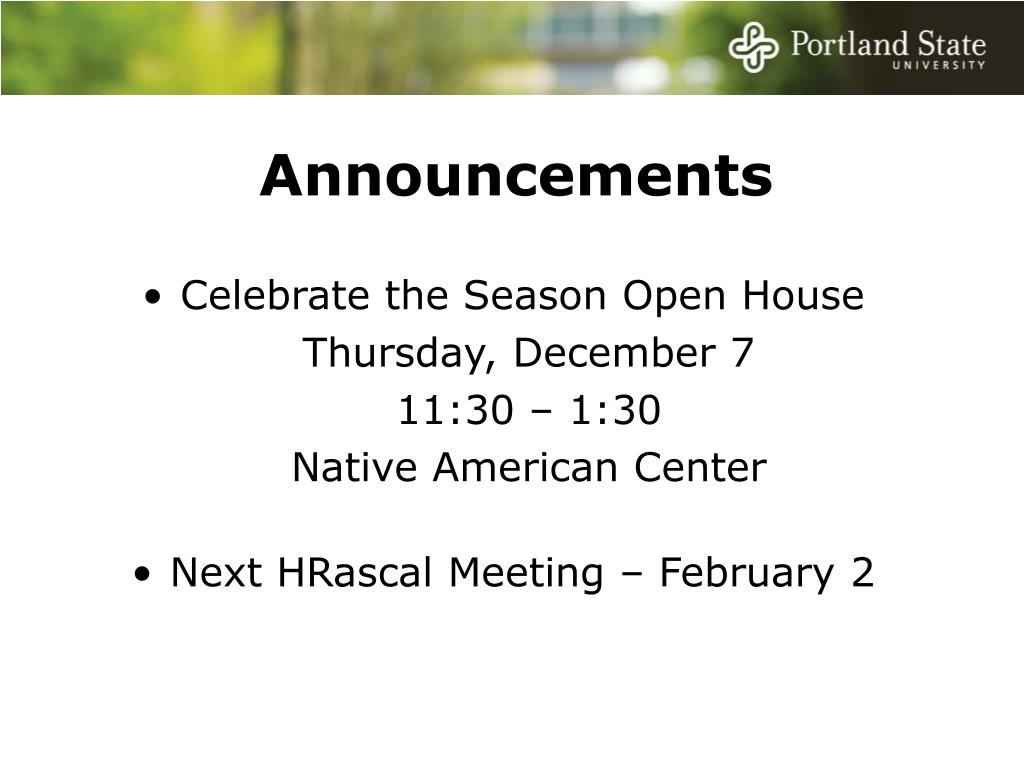 Portland State
UNIVERSITY

Announcements

• Celebrate the Season Open House
Thursday, December 7
11:30 – 1:30
Native American Center

• Next HRascal Meeting – February 2